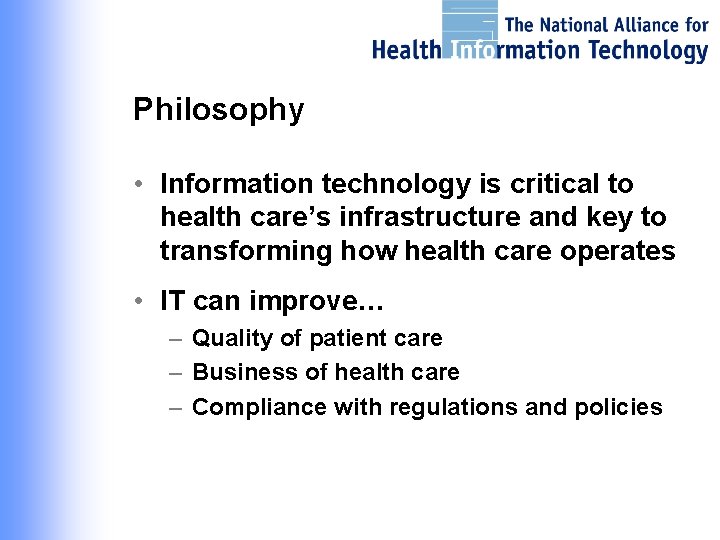 The National Alliance for
Health Information Technology

Philosophy

• Information technology is critical to health care's infrastructure and key to transforming how health care operates

• IT can improve…
– Quality of patient care
– Business of health care
– Compliance with regulations and policies